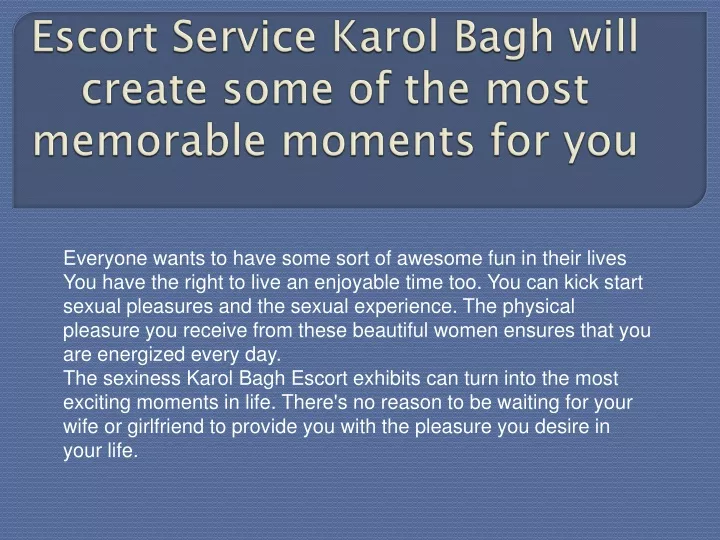 Escort Service Karol Bagh will create some of the most memorable moments for you

Everyone wants to have some sort of awesome fun in their lives You have the right to live an enjoyable time too. You can kick start sexual pleasures and the sexual experience. The physical pleasure you receive from these beautiful women ensures that you are energized every day.
The sexiness Karol Bagh Escort exhibits can turn into the most exciting moments in life. There's no reason to be waiting for your wife or girlfriend to provide you with the pleasure you desire in your life.